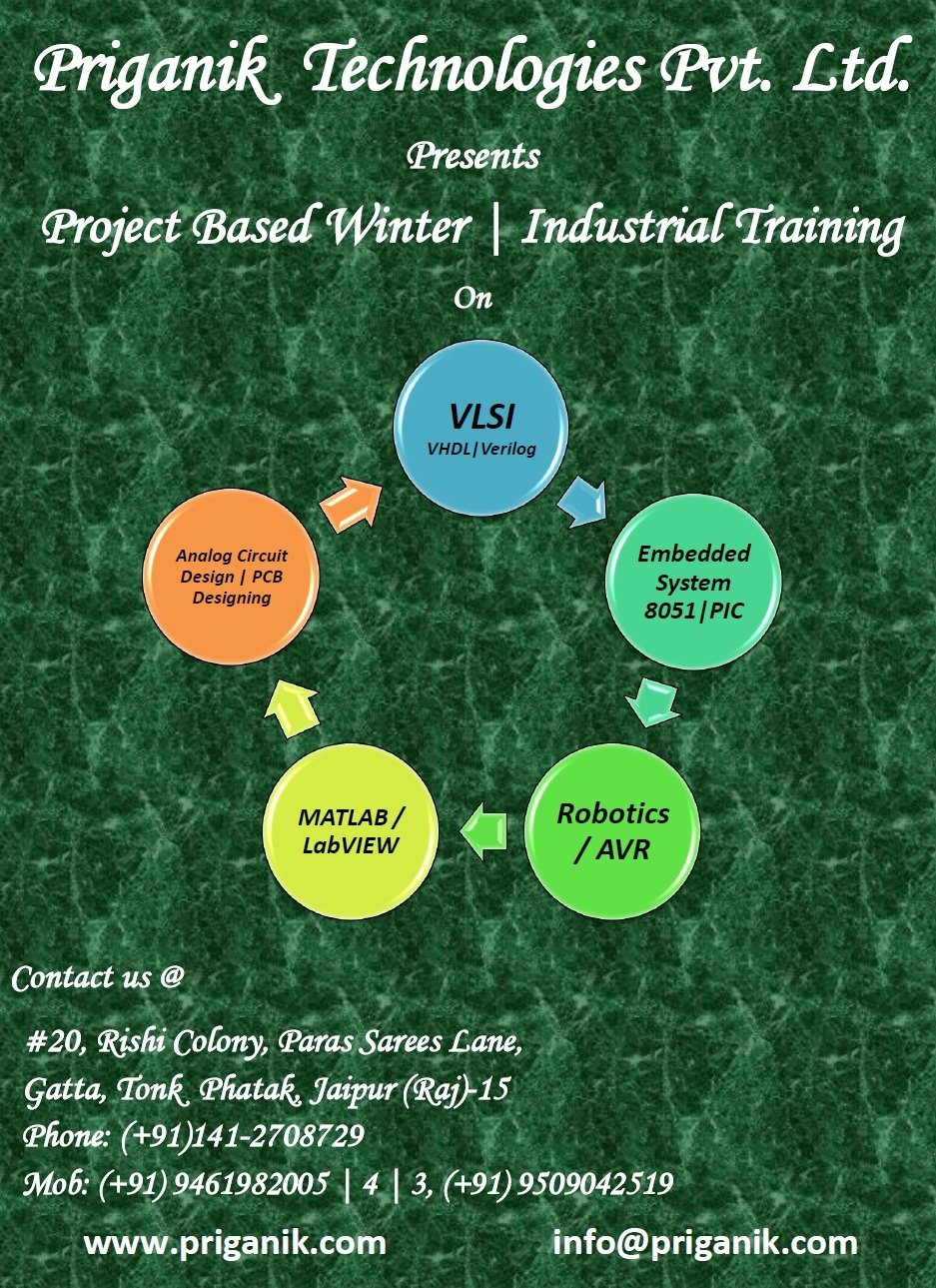 Priganik Technologies Pvt. Ltd.

Presents

Project Based Winter | Industrial Training

On

VLSI
VHDL|Verilog

Embedded System 8051|PIC

Robotics / AVR

MATLAB / LabVIEW

Analog Circuit Design | PCB Designing

Contact us @

#20, Rishi Colony, Paras Sarees Lane,
Gatta, Tonk Phatak, Jaipur (Raj)-15
Phone: (+91)141-2708729
Mob: (+91) 9461982005 | 4 | 3, (+91) 9509042519

www.priganik.com info@priganik.com